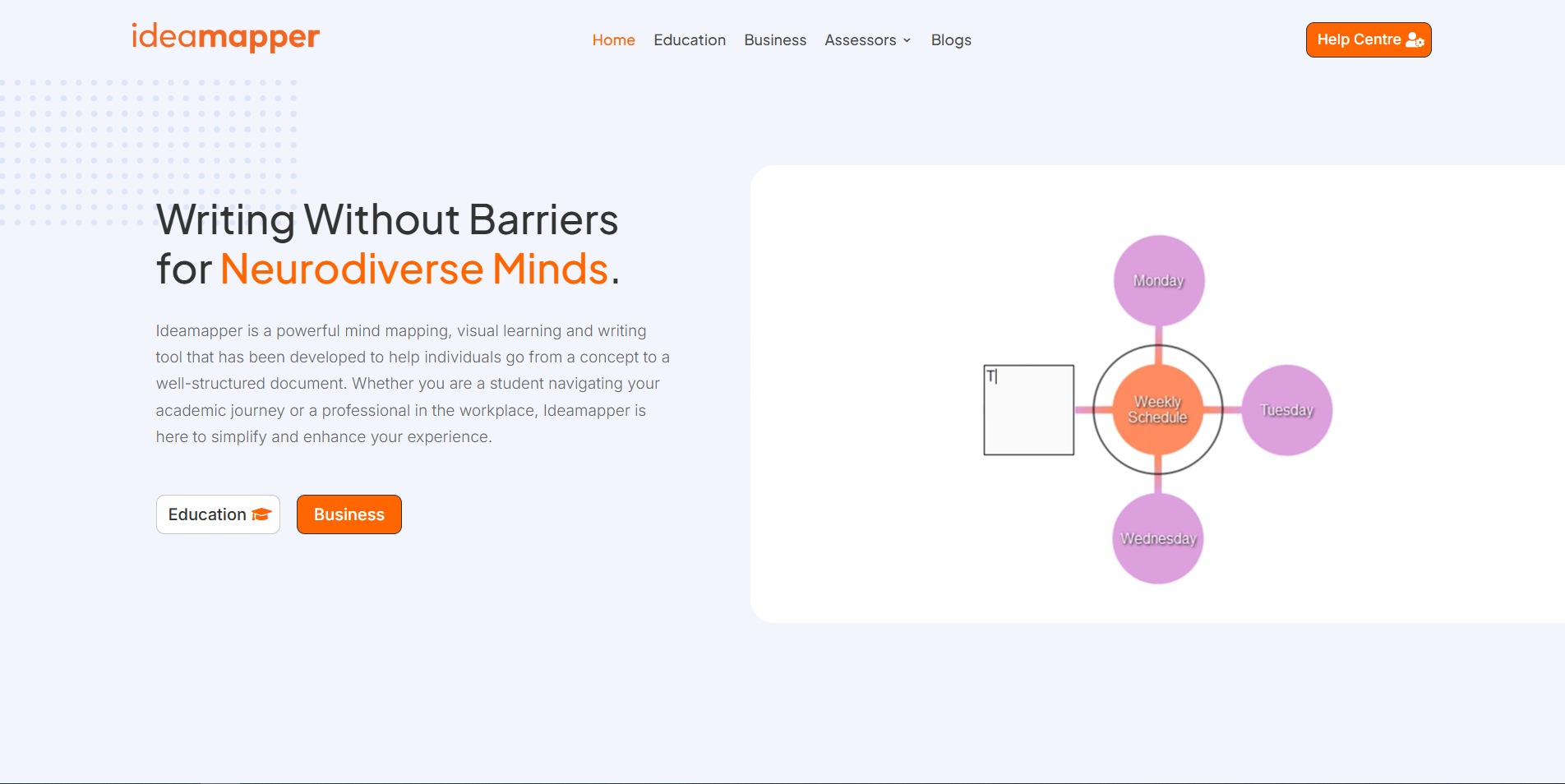 ideamapper

Home Education Business Assessors Blogs

Help Centre

Writing Without Barriers for Neurodiverse Minds.

Ideamapper is a powerful mind mapping, visual learning and writing tool that has been developed to help individuals go from a concept to a well-structured document. Whether you are a student navigating your academic journey or a professional in the workplace, Ideamapper is here to simplify and enhance your experience.

Education Business

Monday

T

Weekly Schedule

Tuesday

Wednesday